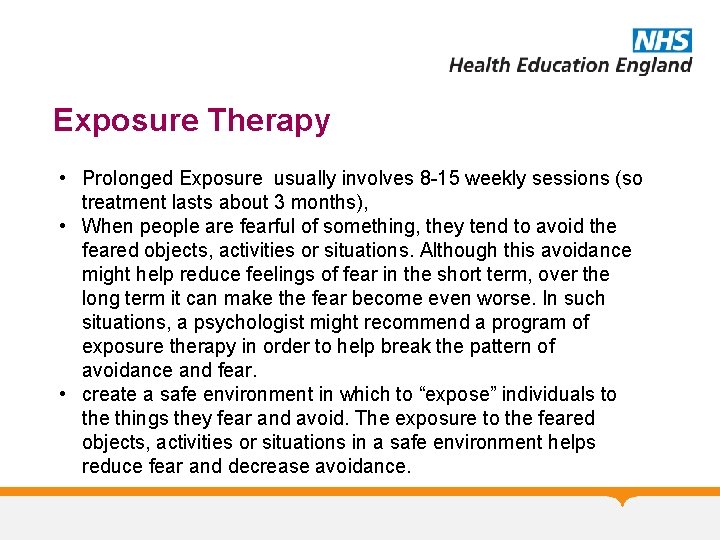 NHS
Health Education England

Exposure Therapy

• Prolonged Exposure usually involves 8-15 weekly sessions (so treatment lasts about 3 months),
• When people are fearful of something, they tend to avoid the feared objects, activities or situations. Although this avoidance might help reduce feelings of fear in the short term, over the long term it can make the fear become even worse. In such situations, a psychologist might recommend a program of exposure therapy in order to help break the pattern of avoidance and fear.
• create a safe environment in which to “expose” individuals to the things they fear and avoid. The exposure to the feared objects, activities or situations in a safe environment helps reduce fear and decrease avoidance.